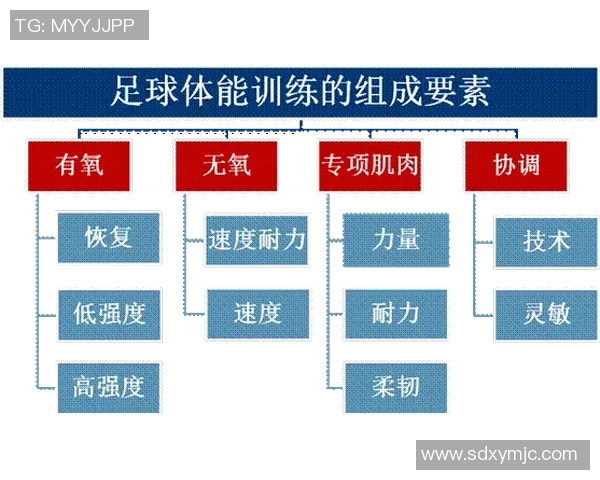 TG: MYYJJPP

足球体能训练的组成要素

有氧
恢复
低强度
高强度

无氧
速度耐力
速度

专项肌肉
力量
耐力
柔韧

协调
技术
灵敏

www.sdxymjc.com